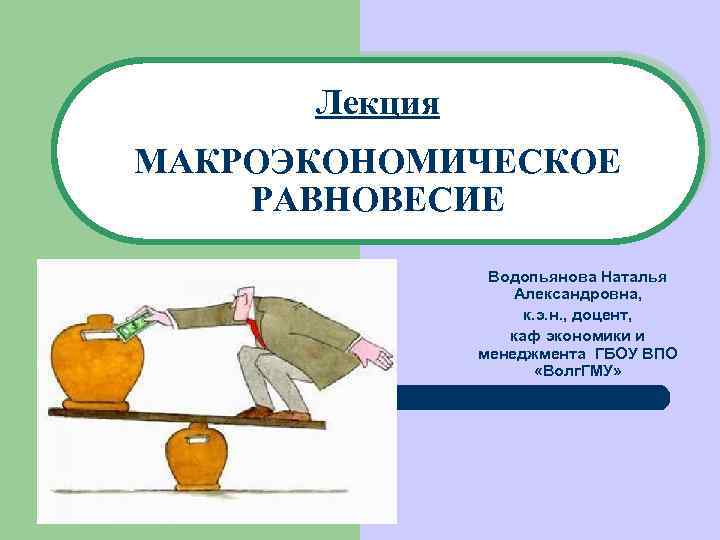 Лекция

МАКРОЭКОНОМИЧЕСКОЕ РАВНОВЕСИЕ

Водопьянова Наталья Александровна,
к.э.н., доцент,
каф экономики и менеджмента ГБОУ ВПО «ВолгГМУ»